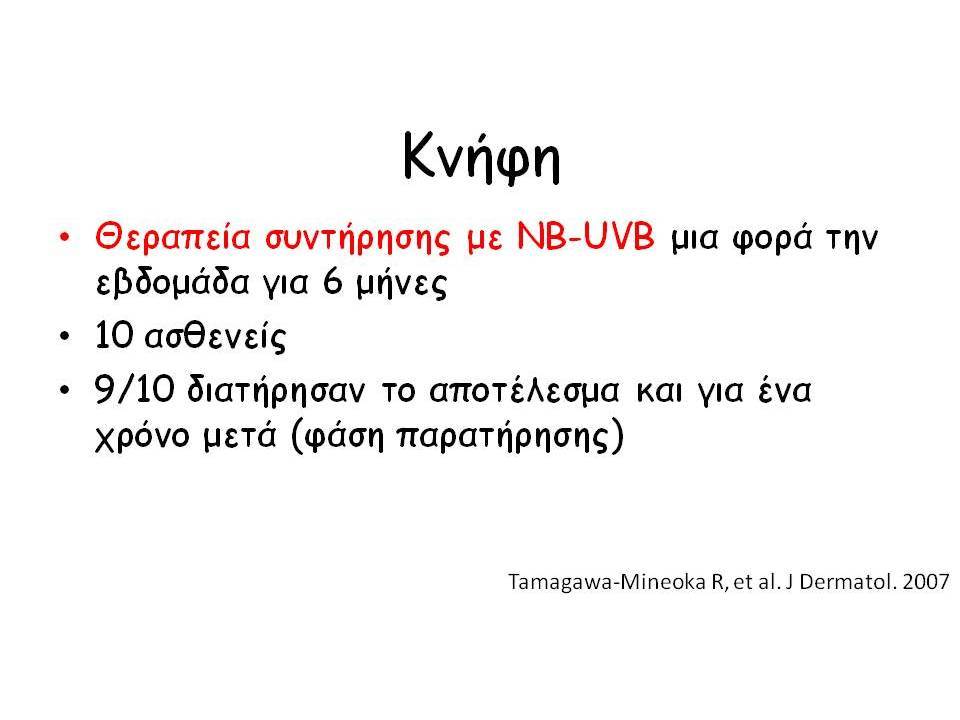 Κνήφη

• Θεραπεία συντήρησης με NB-UVB μια φορά την εβδομάδα για 6 μήνες
• 10 ασθενείς
• 9/10 διατήρησαν το αποτέλεσμα και για ένα χρόνο μετά (φάση παρατήρησης)

Tamagawa-Mineoka R, et al. J Dermatol. 2007